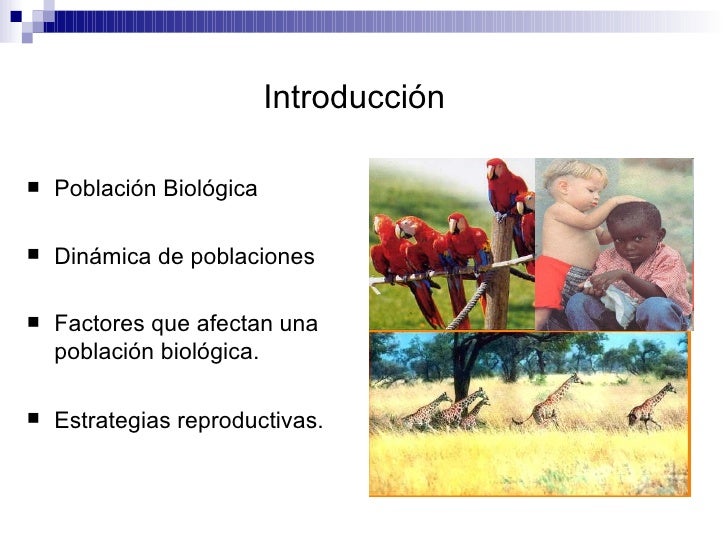 Introducción

- Población Biológica

- Dinámica de poblaciones

- Factores que afectan una población biológica.

- Estrategias reproductivas.